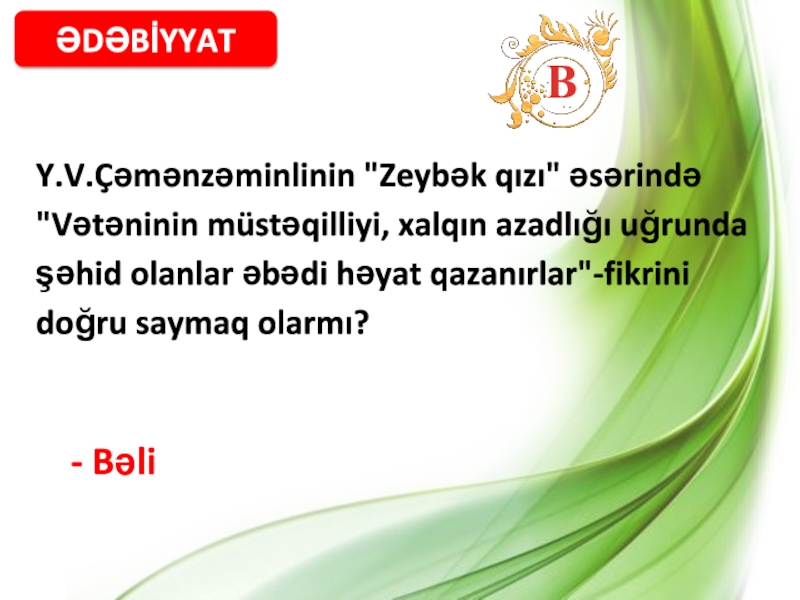 ƏDƏBİYYAT

B

Y.V.Çəmənzəminlinin "Zeybək qızı" əsərində "Vətəninin müstəqilliyi, xalqın azadlığı uğrunda şəhid olanlar əbədi həyat qazanırlar"-fikrini doğru saymaq olarmı?

- Bəli